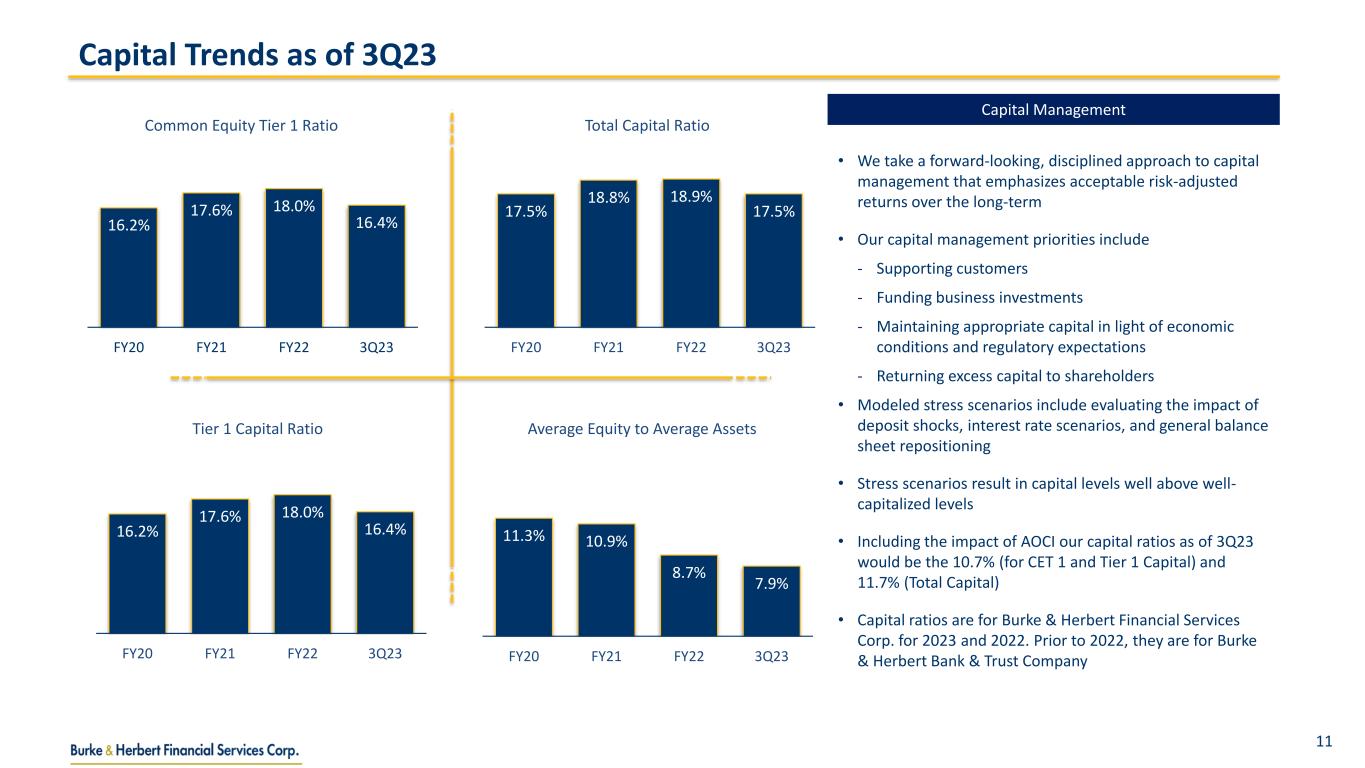 Capital Trends as of 3Q23

Common Equity Tier 1 Ratio

16.2% 17.6% 18.0% 16.4%

FY20 FY21 FY22 3Q23

Total Capital Ratio

17.5% 18.8% 18.9% 17.5%

FY20 FY21 FY22 3Q23

Tier 1 Capital Ratio

16.2% 17.6% 18.0% 16.4%

FY20 FY21 FY22 3Q23

Average Equity to Average Assets

11.3% 10.9% 8.7% 7.9%

FY20 FY21 FY22 3Q23

Capital Management

• We take a forward-looking, disciplined approach to capital management that emphasizes acceptable risk-adjusted returns over the long-term

• Our capital management priorities include

- Supporting customers

- Funding business investments

- Maintaining appropriate capital in light of economic conditions and regulatory expectations

- Returning excess capital to shareholders

• Modeled stress scenarios include evaluating the impact of deposit shocks, interest rate scenarios, and general balance sheet repositioning

• Stress scenarios result in capital levels well above well-capitalized levels

• Including the impact of AOCI our capital ratios as of 3Q23 would be the 10.7% (for CET 1 and Tier 1 Capital) and 11.7% (Total Capital)

• Capital ratios are for Burke & Herbert Financial Services Corp. for 2023 and 2022. Prior to 2022, they are for Burke & Herbert Bank & Trust Company

Burke & Herbert Financial Services Corp.

11